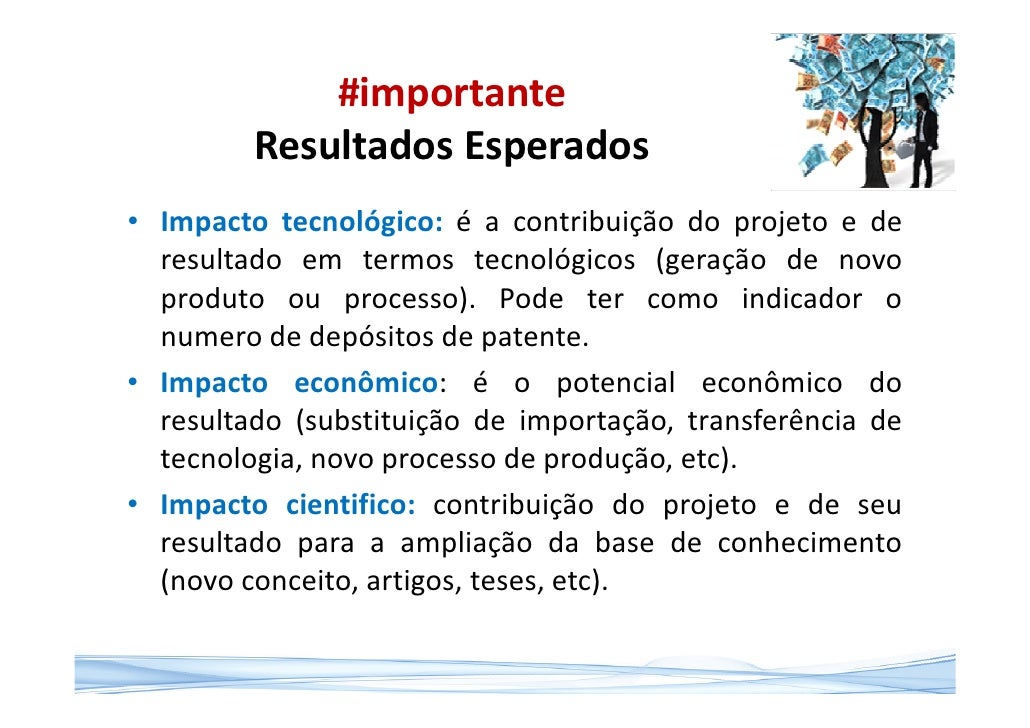 #importante
Resultados Esperados

• Impacto tecnológico: é a contribuição do projeto e de resultado em termos tecnológicos (geração de novo produto ou processo). Pode ter como indicador o numero de depósitos de patente.
• Impacto econômico: é o potencial econômico do resultado (substituição de importação, transferência de tecnologia, novo processo de produção, etc).
• Impacto cientifico: contribuição do projeto e de seu resultado para a ampliação da base de conhecimento (novo conceito, artigos, teses, etc).